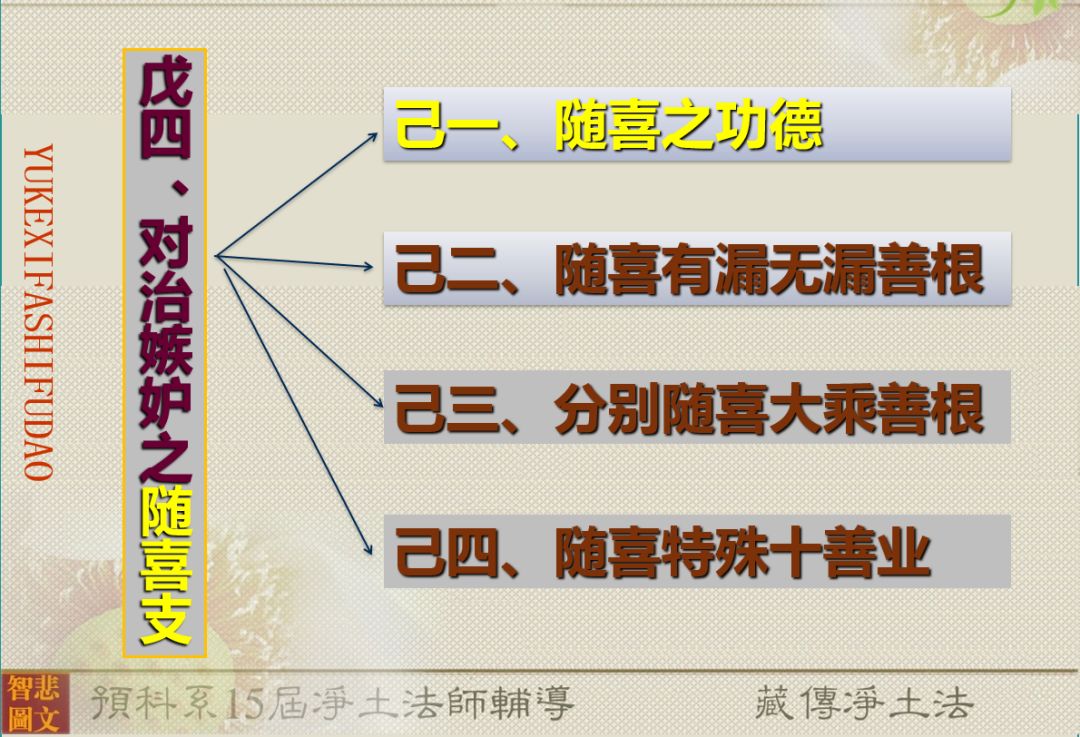 YUKEXIFASHIFUDAO

戊四、对治嫉妒之随喜支

己一、随喜之功德

己二、随喜有漏无漏善根

己三、分别随喜大乘善根

己四、随喜特殊十善业

智悲圖文

預科系15屆淨土法師輔導

藏傳淨土法